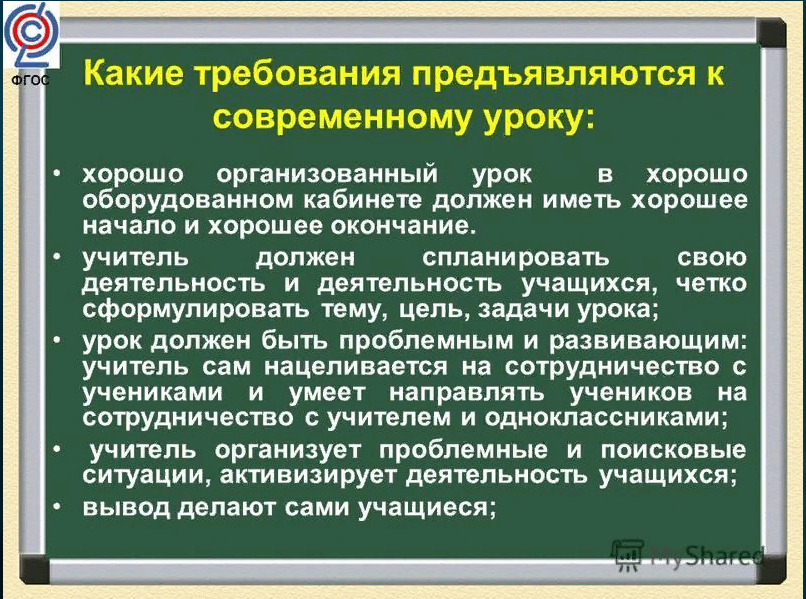 ФГОС

Какие требования предъявляются к современному уроку:

• хорошо организованный урок в хорошо оборудованном кабинете должен иметь хорошее начало и хорошее окончание.

• учитель должен спланировать свою деятельность и деятельность учащихся, четко сформулировать тему, цель, задачи урока;

• урок должен быть проблемным и развивающим: учитель сам нацеливается на сотрудничество с учениками и умеет направлять учеников на сотрудничество с учителем и одноклассниками;

• учитель организует проблемные и поисковые ситуации, активизирует деятельность учащихся;

• вывод делают сами учащиеся;

MyShared